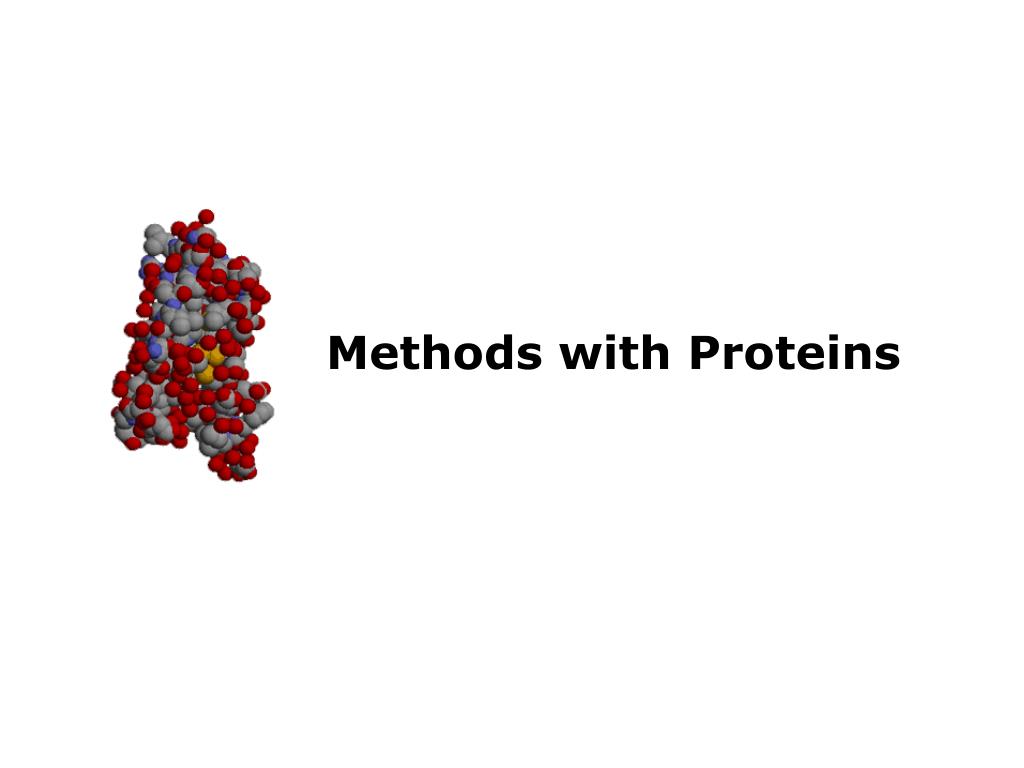 Methods with Proteins